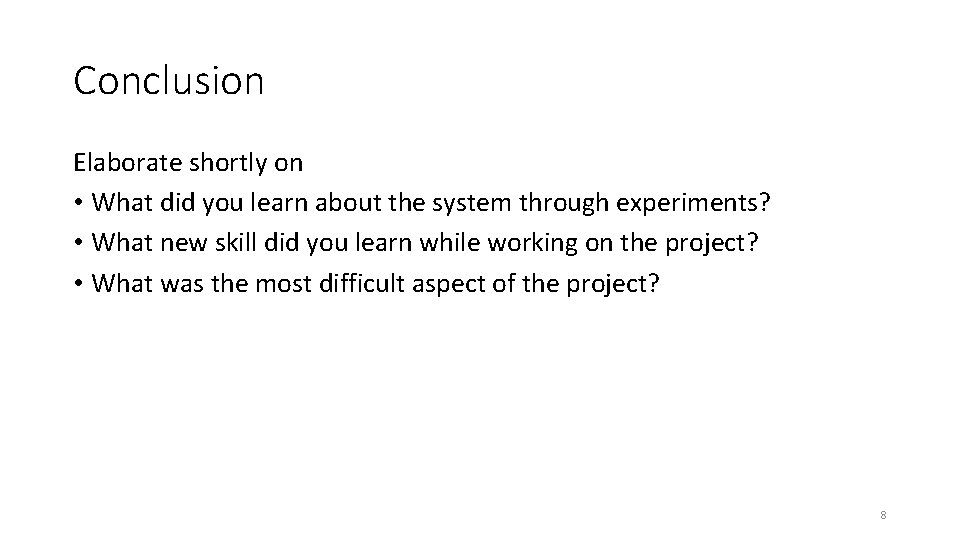 Conclusion

Elaborate shortly on
• What did you learn about the system through experiments?
• What new skill did you learn while working on the project?
• What was the most difficult aspect of the project?

8